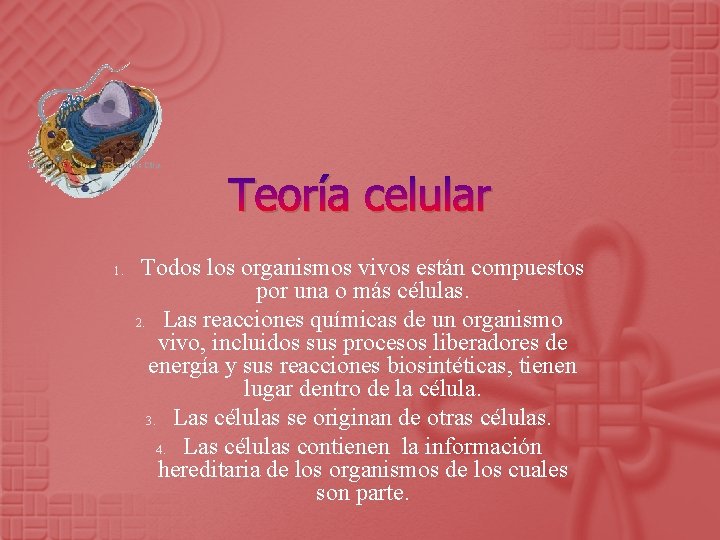 Teoría celular

1. Todos los organismos vivos están compuestos por una o más células.
2. Las reacciones químicas de un organismo vivo, incluidos sus procesos liberadores de energía y sus reacciones biosintéticas, tienen lugar dentro de la célula.
3. Las células se originan de otras células.
4. Las células contienen la información hereditaria de los organismos de los cuales son parte.